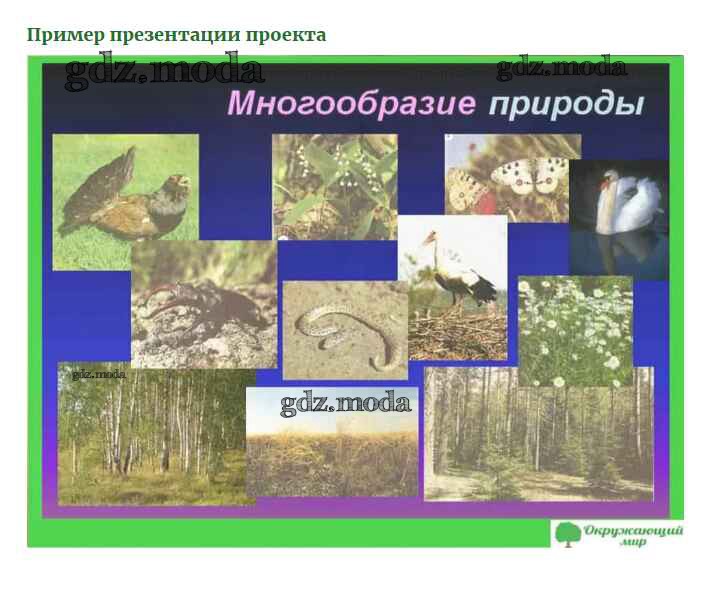 Пример презентации проекта

gdz.moda

gdz.moda

Многообразие природы

gdz.moda

gdz.moda

Окружающий мир